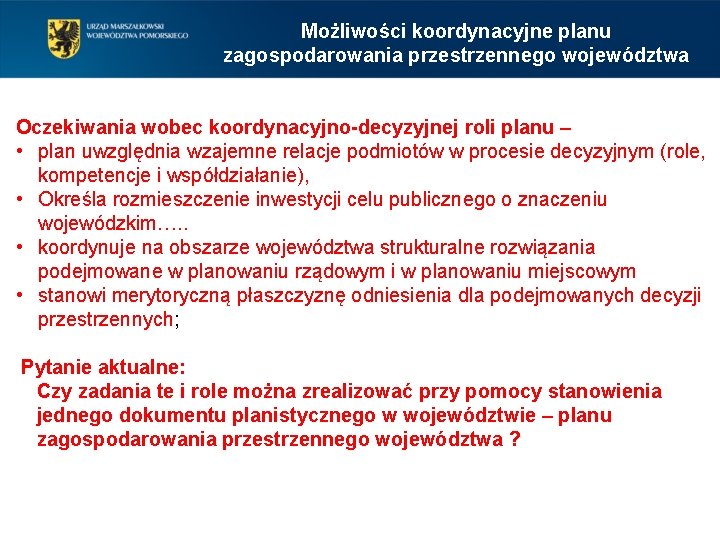 URZĄD MARSZAŁKOWSKI
WOJEWÓDZTWA POMORSKIEGO

Możliwości koordynacyjne planu zagospodarowania przestrzennego województwa

Oczekiwania wobec koordynacyjno-decyzyjnej roli planu –
• plan uwzględnia wzajemne relacje podmiotów w procesie decyzyjnym (role, kompetencje i współdziałanie),
• Określa rozmieszczenie inwestycji celu publicznego o znaczeniu wojewódzkim…..
• koordynuje na obszarze województwa strukturalne rozwiązania podejmowane w planowaniu rządowym i w planowaniu miejscowym
• stanowi merytoryczną płaszczyznę odniesienia dla podejmowanych decyzji przestrzennych;

Pytanie aktualne:
Czy zadania te i role można zrealizować przy pomocy stanowienia jednego dokumentu planistycznego w województwie – planu zagospodarowania przestrzennego województwa ?